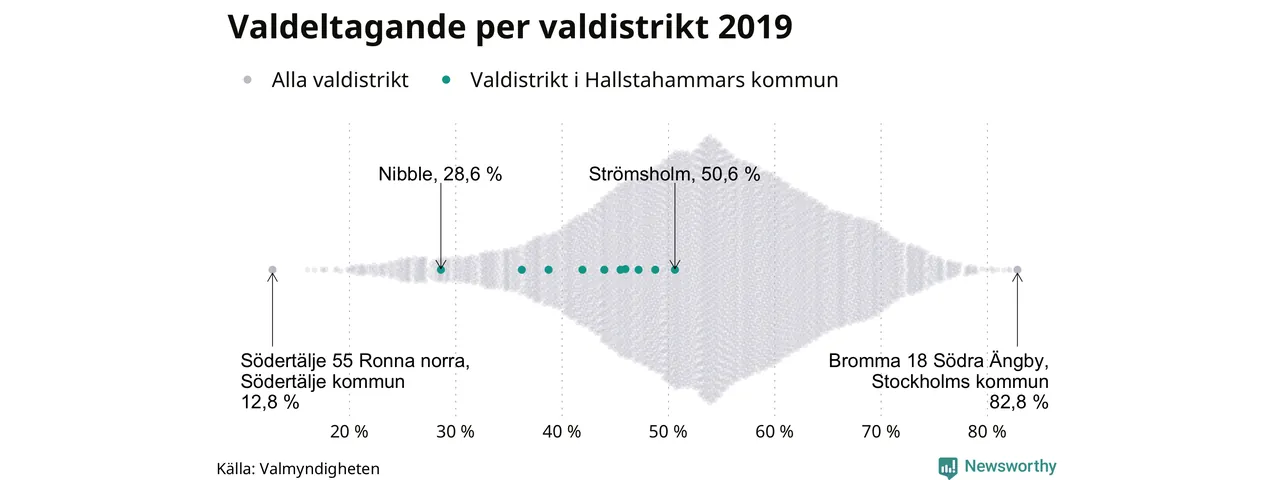 Valdeltagande per valdistrikt 2019

Alla valdistrikt
Valdistrikt i Hallstahammars kommun

Nibble, 28,6 %
Strömsholm, 50,6 %

Södertälje 55 Ronna norra, Södertälje kommun 12,8 %

Bromma 18 Södra Ängby, Stockholms kommun 82,8 %

20 %
30 %
40 %
50 %
60 %
70 %
80 %

Källa: Valmyndigheten

Newsworthy